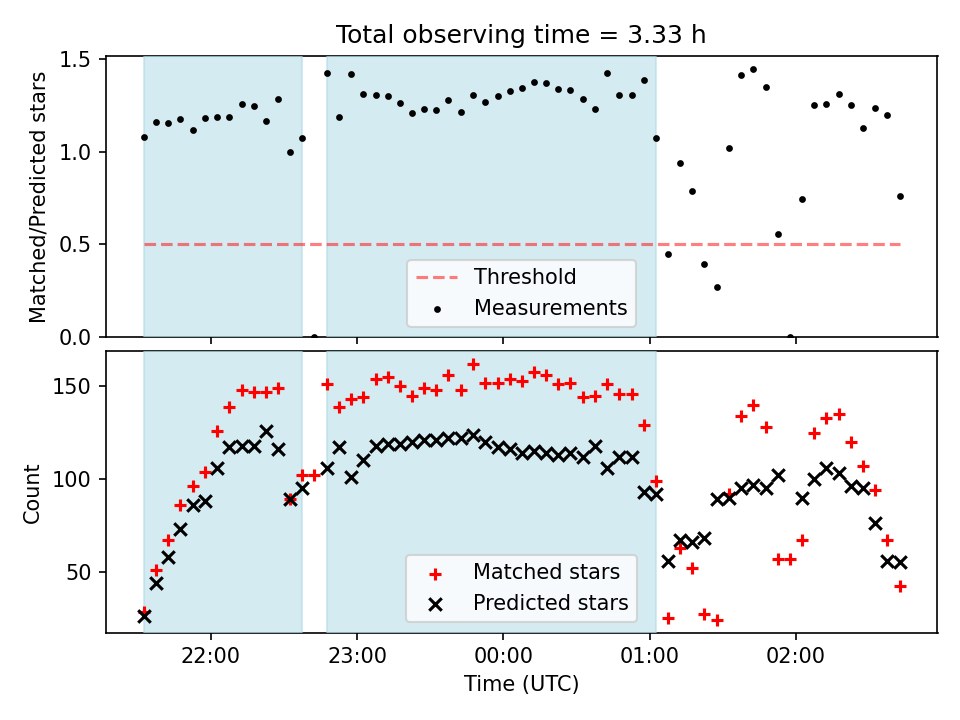 Total observing time = 3.33 h

Matched/Predicted stars

1.5
1.0
0.5
0.0

Threshold
Measurements

Count

150
100
50

Matched stars
Predicted stars

22:00
23:00
00:00
01:00
02:00

Time (UTC)